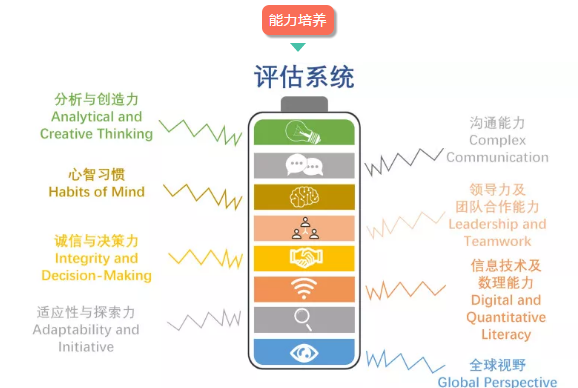 能力培养

评估系统

分析与创造力
Analytical and Creative Thinking

心智习惯
Habits of Mind

诚信与决策力
Integrity and Decision-Making

适应性与探索力
Adaptability and Initiative

沟通能力
Complex Communication

领导力及团队合作能力
Leadership and Teamwork

信息技术及数理能力
Digital and Quantitative Literacy

全球视野
Global Perspective